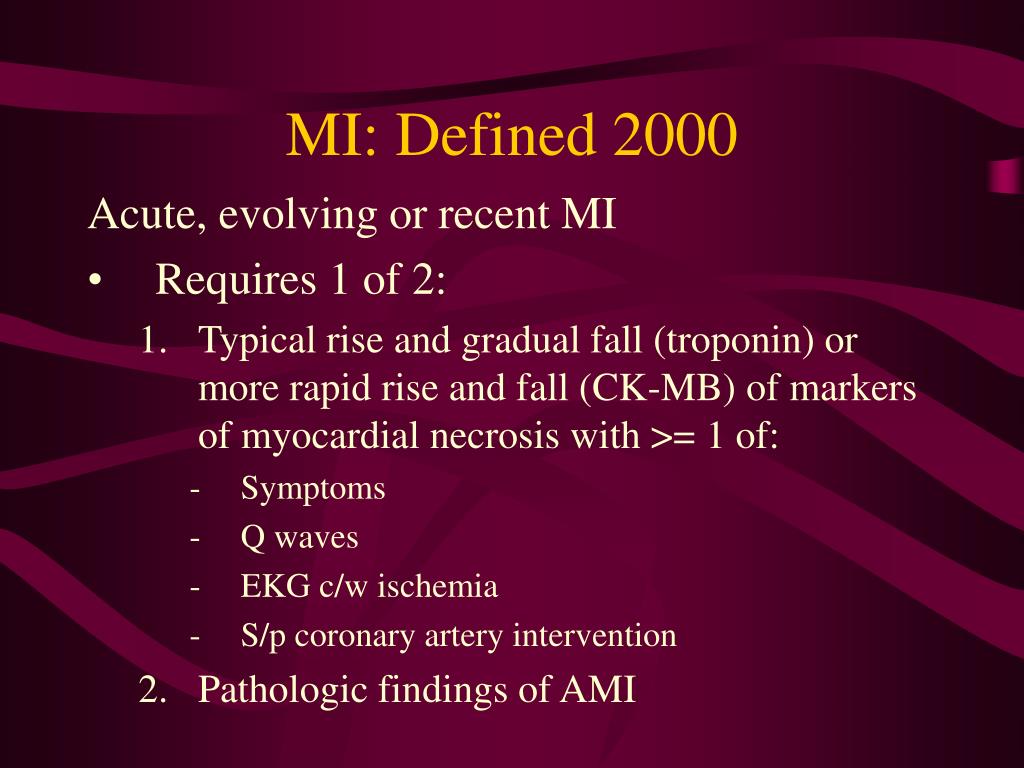 MI: Defined 2000

Acute, evolving or recent MI

• Requires 1 of 2:

1. Typical rise and gradual fall (troponin) or more rapid rise and fall (CK-MB) of markers of myocardial necrosis with >= 1 of:

- Symptoms
- Q waves
- EKG c/w ischemia
- S/p coronary artery intervention

2. Pathologic findings of AMI